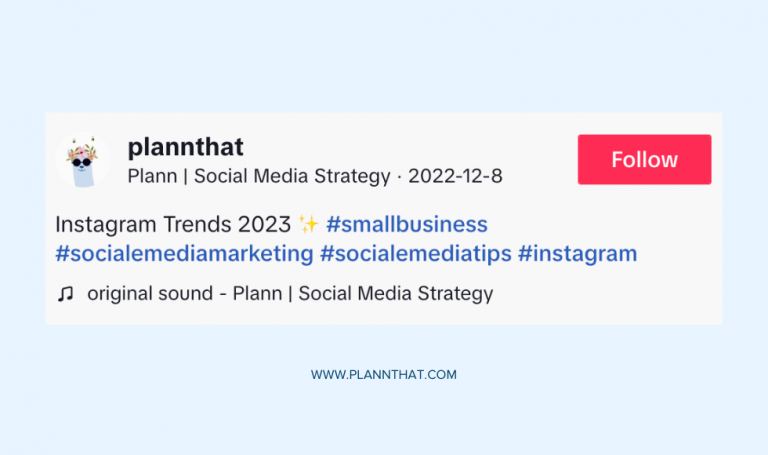 plannthat
Plann | Social Media Strategy · 2022-12-8

Follow

Instagram Trends 2023 ✨ #smallbusiness #socialemediamarketing #socialemediatips #instagram

♫ original sound - Plann | Social Media Strategy

WWW.PLANNTHAT.COM